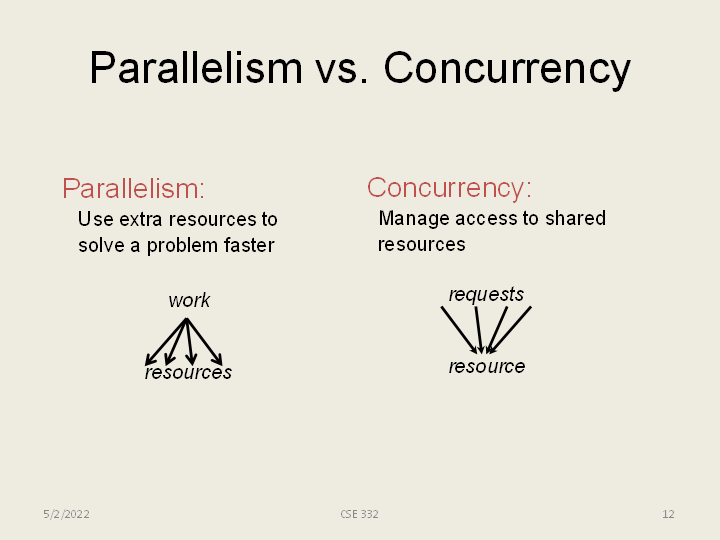 Parallelism vs. Concurrency

Parallelism:
Use extra resources to solve a problem faster

work

resources

Concurrency:
Manage access to shared resources

requests

resource

5/2/2022

CSE 332

12